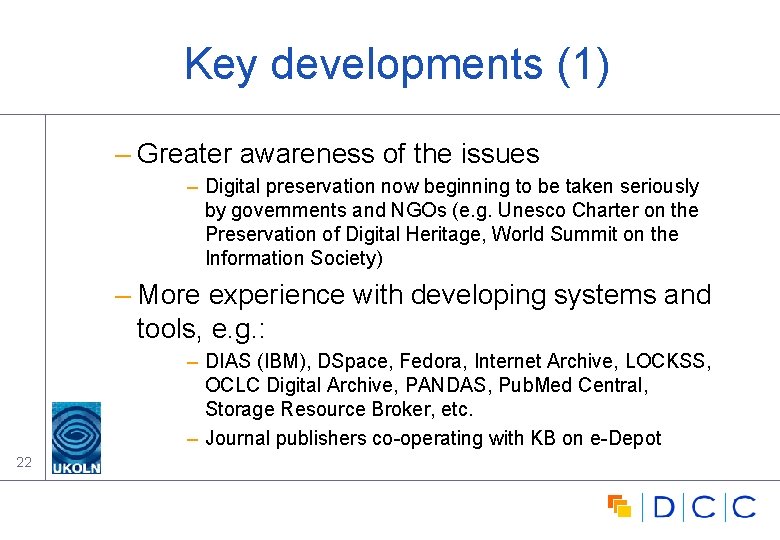 Key developments (1)

– Greater awareness of the issues

– Digital preservation now beginning to be taken seriously by governments and NGOs (e.g. Unesco Charter on the Preservation of Digital Heritage, World Summit on the Information Society)

– More experience with developing systems and tools, e.g.:

– DIAS (IBM), DSpace, Fedora, Internet Archive, LOCKSS, OCLC Digital Archive, PANDAS, PubMed Central, Storage Resource Broker, etc.

– Journal publishers co-operating with KB on e-Depot

22

UKOLN

DCC